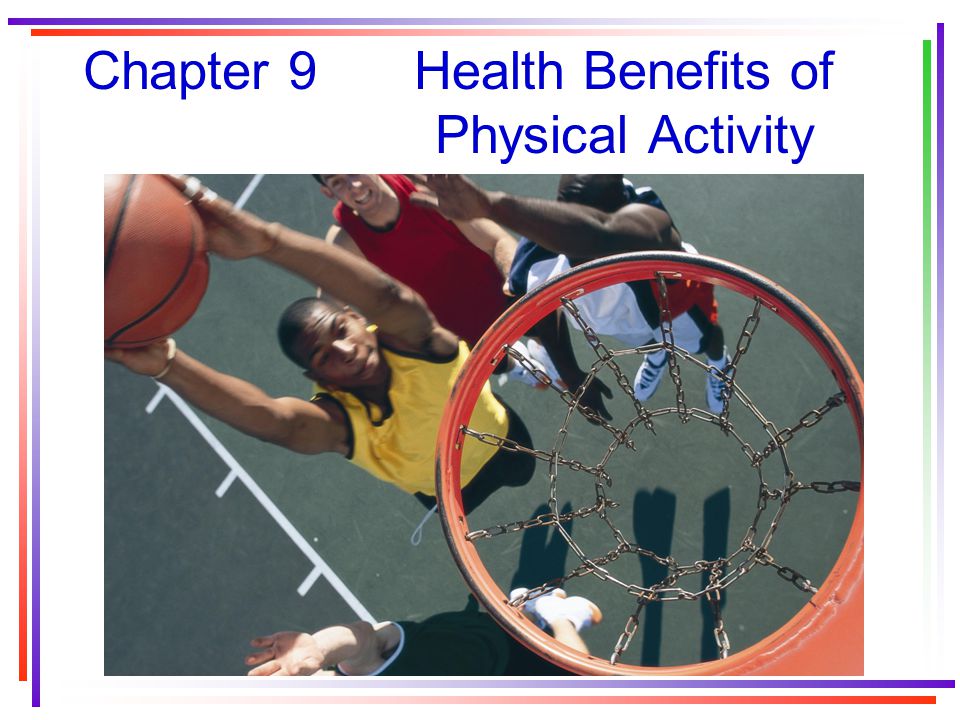 Chapter 9 Health Benefits of Physical Activity